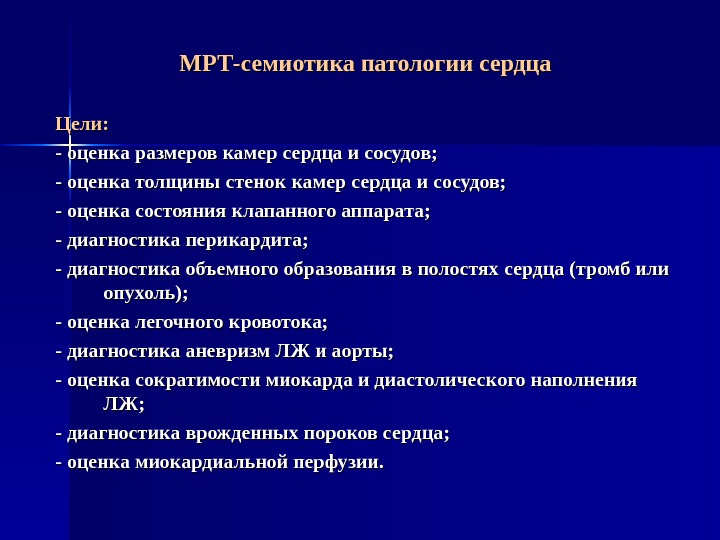 МРТ-семиотика патологии сердца

Цели:
- оценка размеров камер сердца и сосудов;
- оценка толщины стенок камер сердца и сосудов;
- оценка состояния клапанного аппарата;
- диагностика перикардита;
- диагностика объемного образования в полостях сердца (тромб или опухоль);
- оценка легочного кровотока;
- диагностика аневризм ЛЖ и аорты;
- оценка сократимости миокарда и диастолического наполнения ЛЖ;
- диагностика врожденных пороков сердца;
- оценка миокардиальной перфузии.